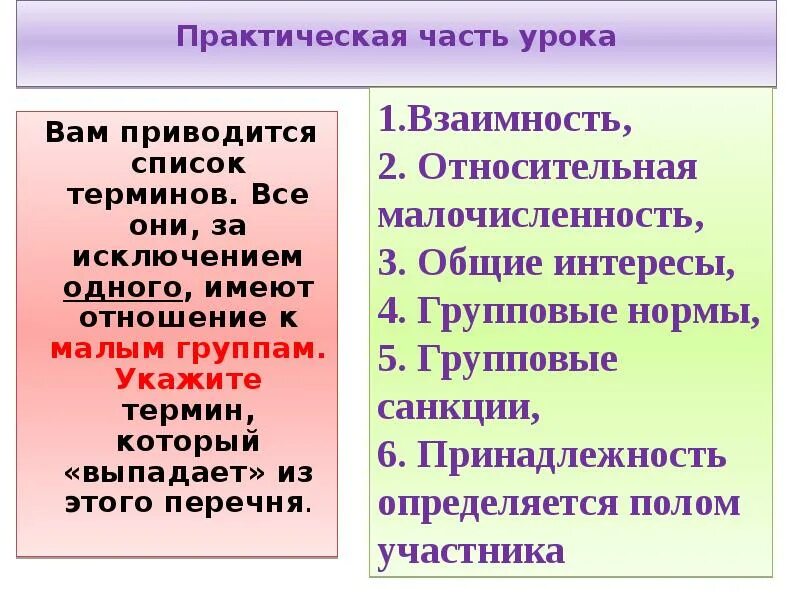 Практическая часть урока

Вам приводится список терминов. Все они, за исключением одного, имеют отношение к малым группам. Укажите термин, который «выпадает» из этого перечня.

1.Взаимность,
2. Относительная малочисленность,
3. Общие интересы,
4. Групповые нормы,
5. Групповые санкции,
6. Принадлежность определяется полом участника